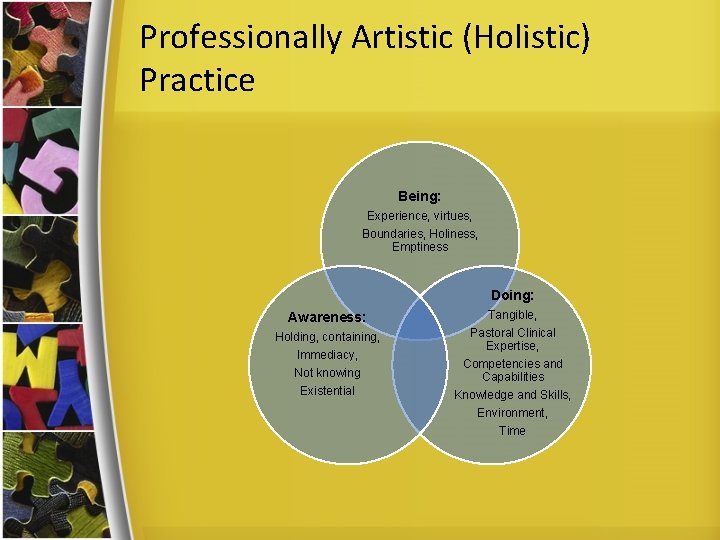 Professionally Artistic (Holistic) Practice

Being:
Experience, virtues,
Boundaries, Holiness,
Emptiness

Awareness:
Holding, containing,
Immediacy,
Not knowing
Existential

Doing:
Tangible,
Pastoral Clinical Expertise,
Competencies and Capabilities
Knowledge and Skills,
Environment,
Time